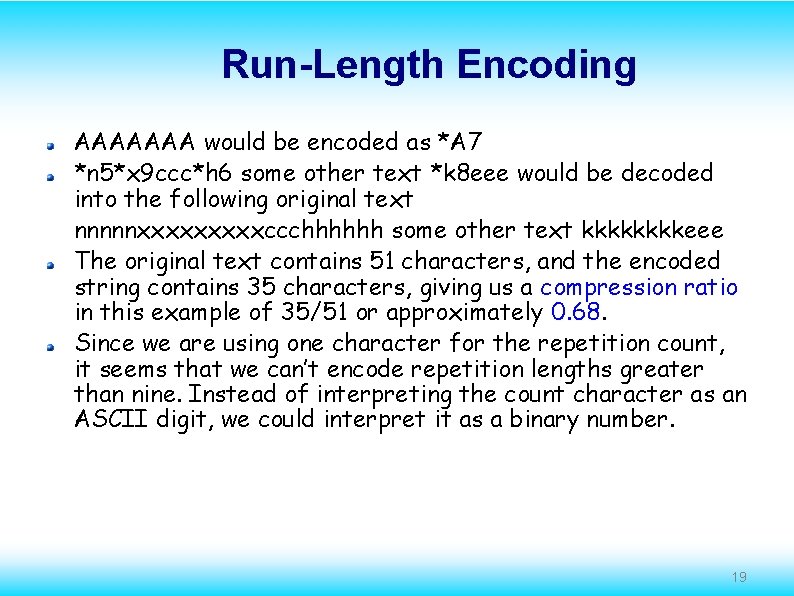 Run-Length Encoding

AAAAAAA would be encoded as *A7

*n5*x9ccc*h6 some other text *k8eee would be decoded into the following original text

nnnnnxxxxxxxxxccchhhhhh some other text kkkkkkkkeee

The original text contains 51 characters, and the encoded string contains 35 characters, giving us a compression ratio in this example of 35/51 or approximately 0.68.

Since we are using one character for the repetition count, it seems that we can't encode repetition lengths greater than nine. Instead of interpreting the count character as an ASCII digit, we could interpret it as a binary number.

19